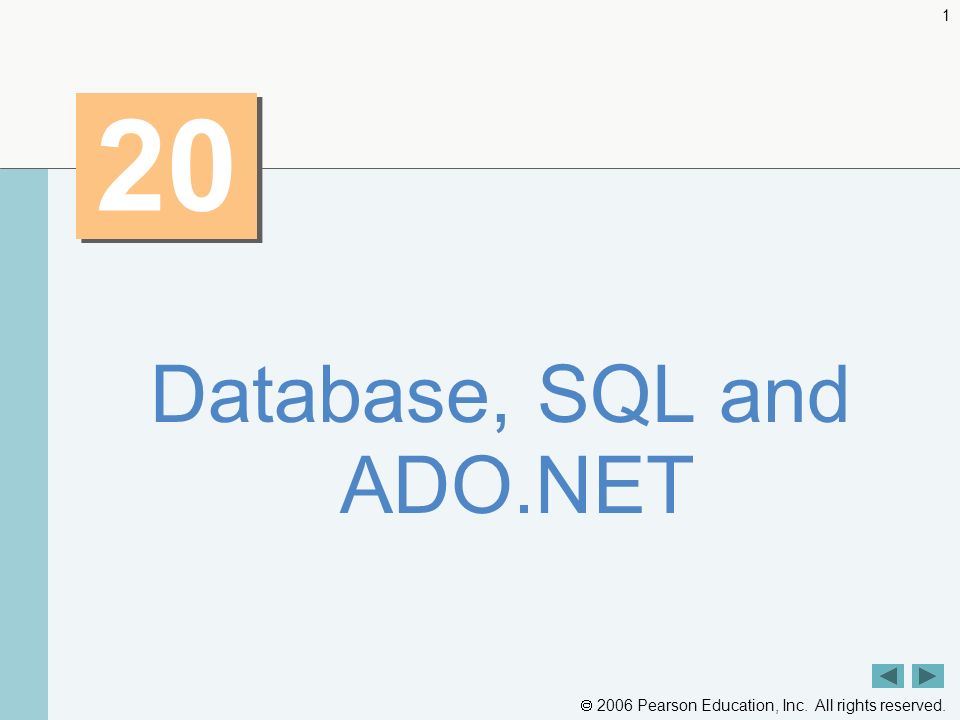 1

20

Database, SQL and ADO.NET

© 2006 Pearson Education, Inc. All rights reserved.